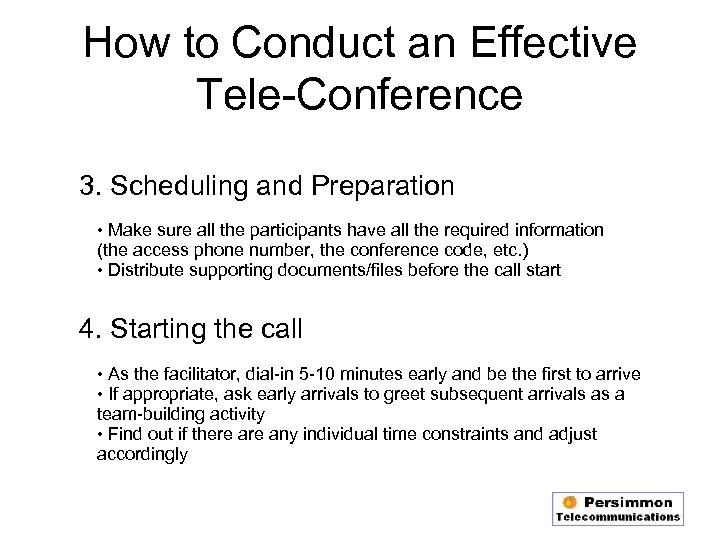 How to Conduct an Effective Tele-Conference

3. Scheduling and Preparation

• Make sure all the participants have all the required information (the access phone number, the conference code, etc.)
• Distribute supporting documents/files before the call start

4. Starting the call

• As the facilitator, dial-in 5-10 minutes early and be the first to arrive
• If appropriate, ask early arrivals to greet subsequent arrivals as a team-building activity
• Find out if there are any individual time constraints and adjust accordingly

Persimmon Telecommunications